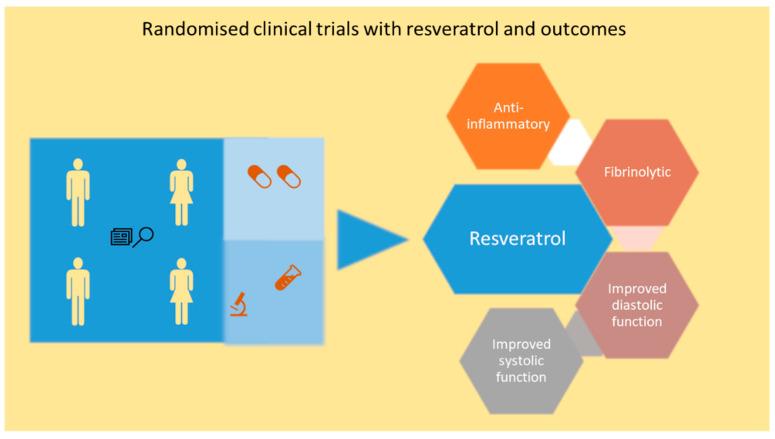 Randomised clinical trials with resveratrol and outcomes

Anti-inflammatory

Fibrinolytic

Resveratrol

Improved diastolic function

Improved systolic function